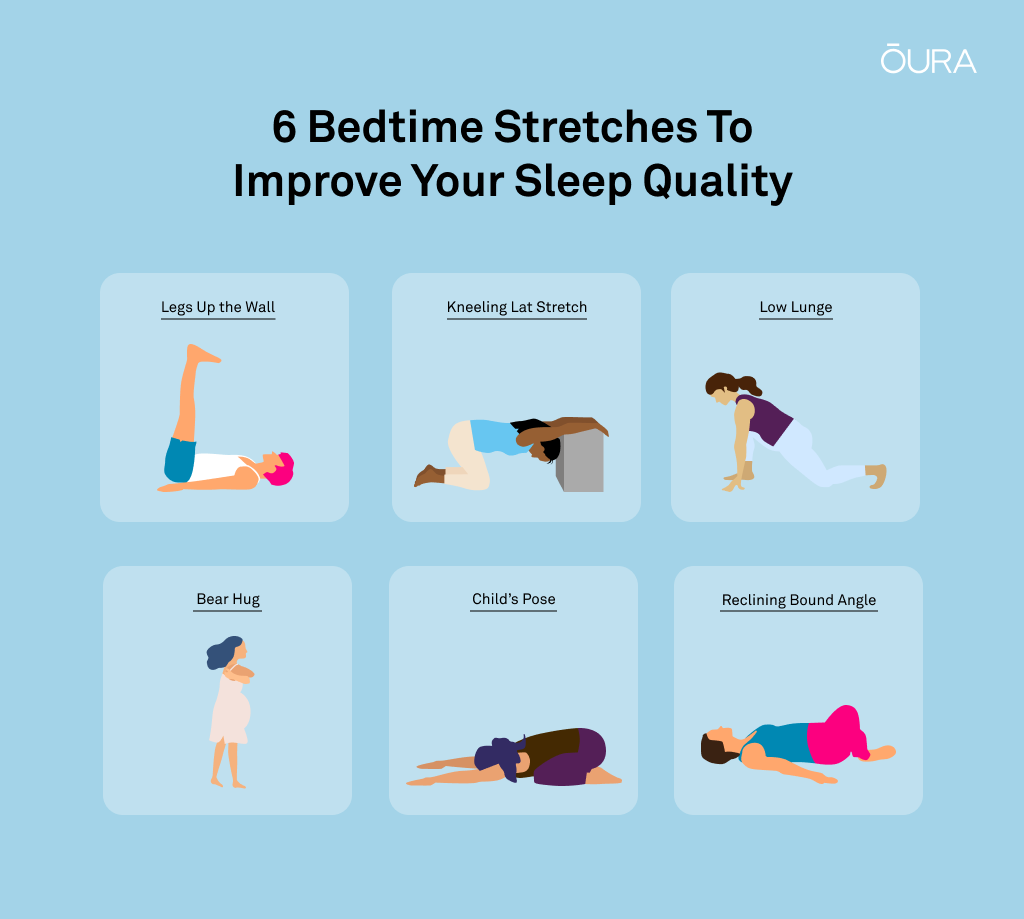 ŌURA

6 Bedtime Stretches To Improve Your Sleep Quality

Legs Up the Wall

Kneeling Lat Stretch

Low Lunge

Bear Hug

Child's Pose

Reclining Bound Angle